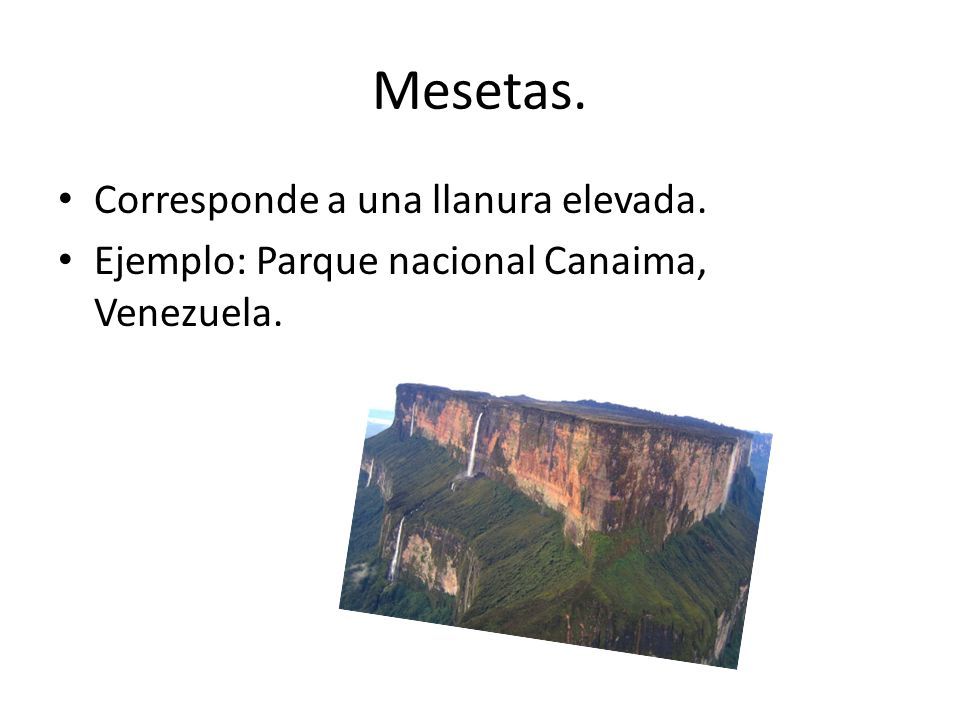 Mesetas.

• Corresponde a una llanura elevada.
• Ejemplo: Parque nacional Canaima, Venezuela.